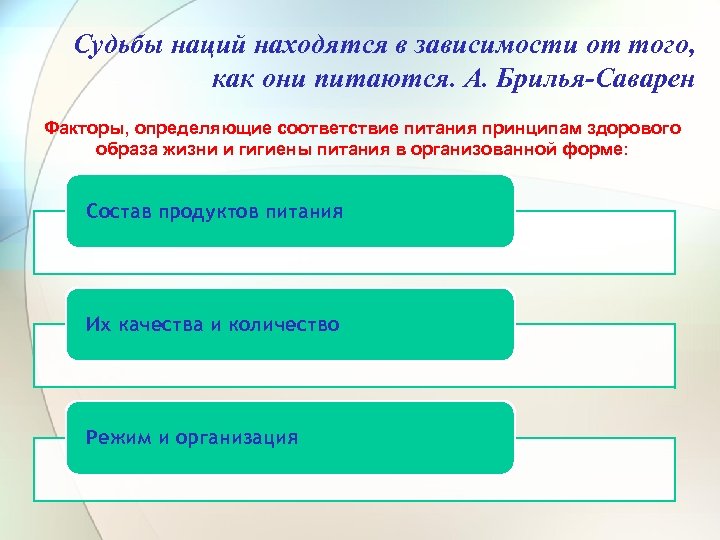 Судьбы наций находятся в зависимости от того, как они питаются. А. Брилья-Саварен

Факторы, определяющие соответствие питания принципам здорового образа жизни и гигиены питания в организованной форме:

Состав продуктов питания

Их качества и количество

Режим и организация